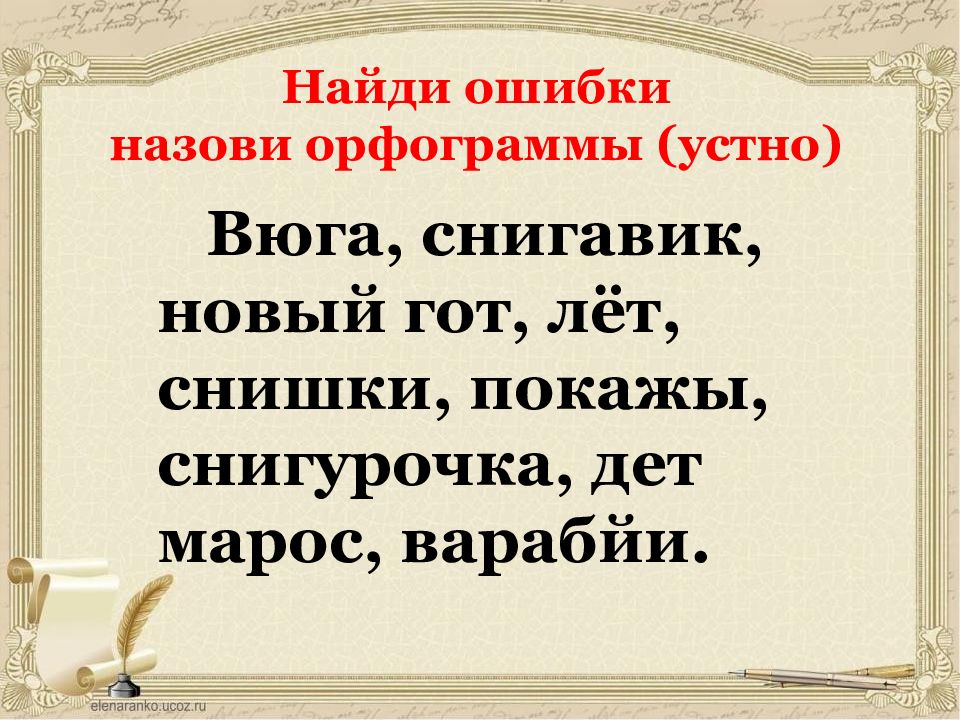 Найди ошибки
назови орфограммы (устно)

Вюга, снигавик, новый гот, лёт, снишки, покажы, снигурочка, дет марос, варабйи.

elenaranko.ucoz.ru